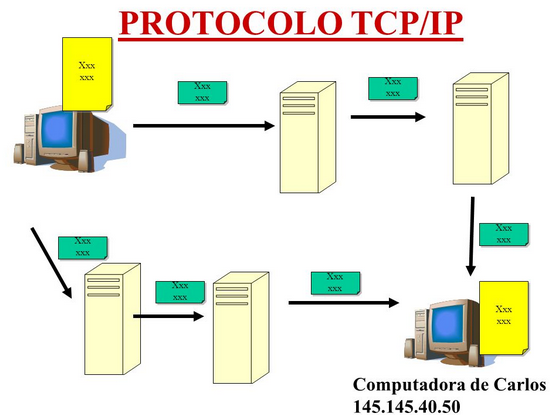 PROTOCOLO TCP/IP

Xxx
xxx

Xxx
xxx

Xxx
xxx

Xxx
xxx

Xxx
xxx

Xxx
xxx

Xxx
xxx

Xxx
xxx

Computadora de Carlos
145.145.40.50